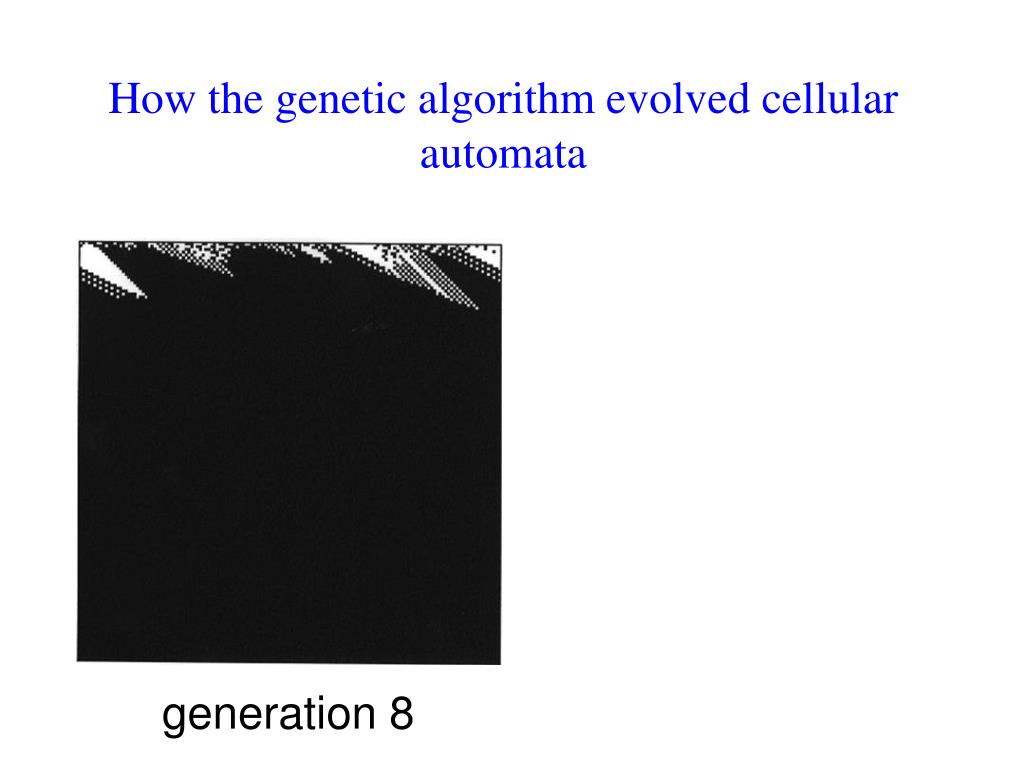 How the genetic algorithm evolved cellular automata

generation 8